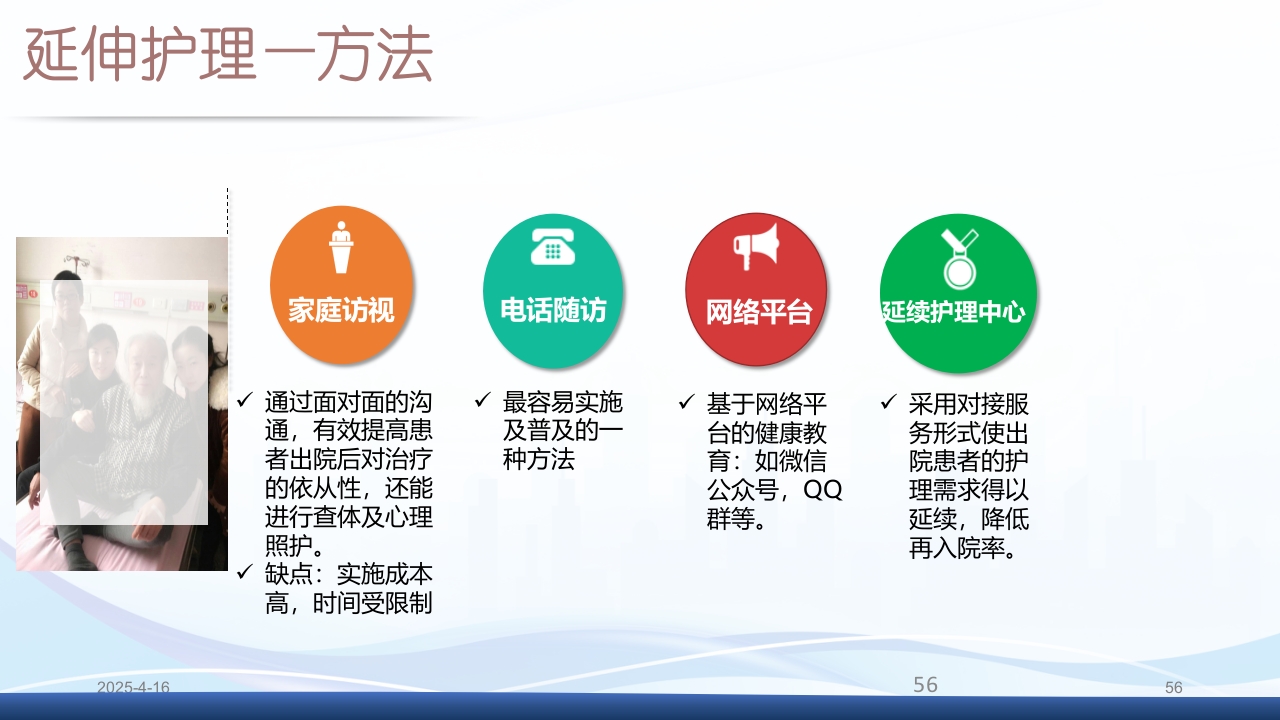 延伸护理—方法

家庭访视

✓ 通过面对面的沟通，有效提高患者出院后对治疗的依从性，还能进行查体及心理照护。

✓ 缺点：实施成本高，时间受限制

电话随访

✓ 最容易实施及普及的一种方法

网络平台

✓ 基于网络平台的健康教育：如微信公众号，QQ群等。

延续护理中心

✓ 采用对接服务形式使出院患者的护理需求得以延续，降低再入院率。

2025-4-16

56

56